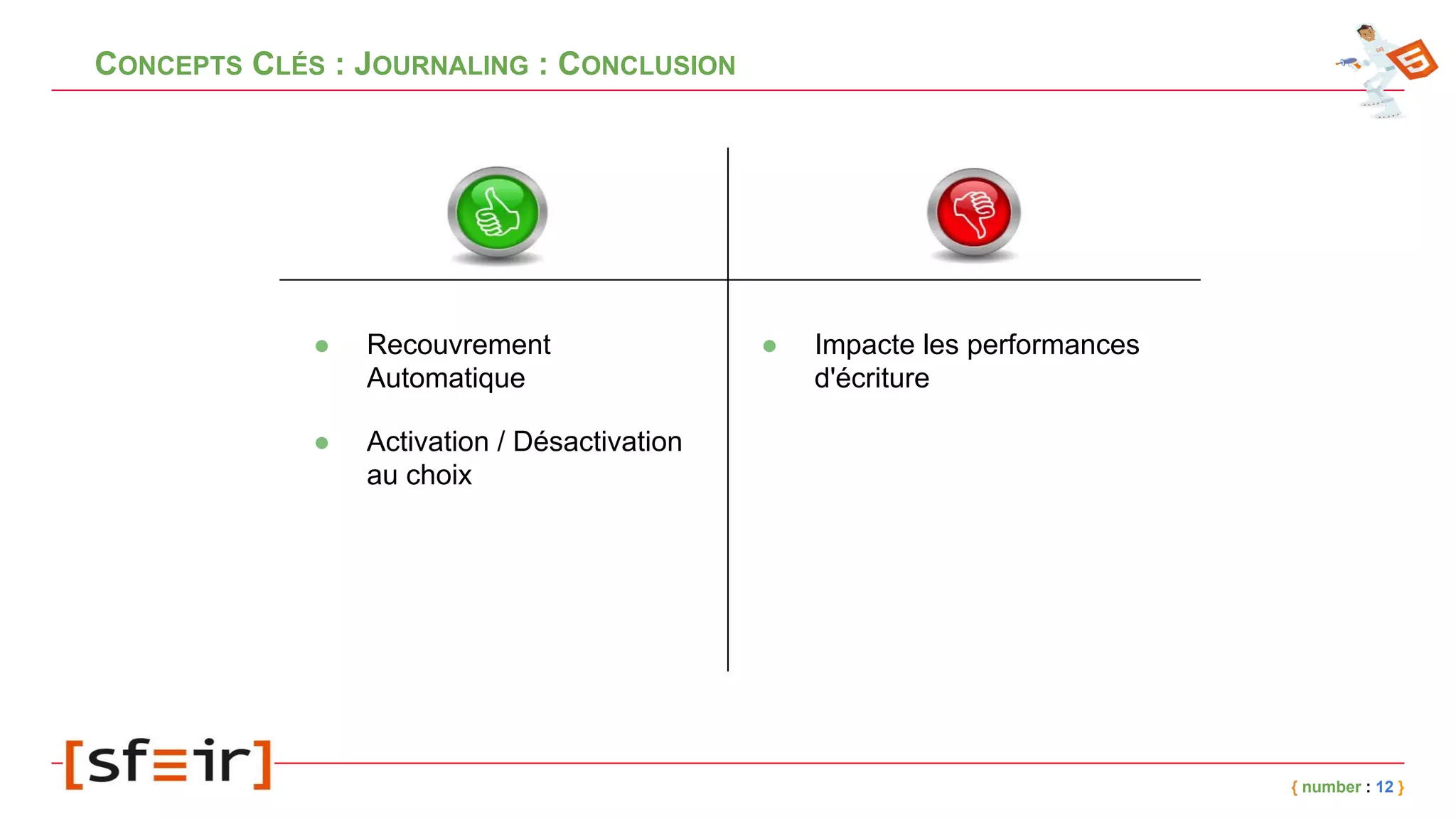 CONCEPTS CLÉS : JOURNALING : CONCLUSION

- Recouvrement Automatique
- Activation / Désactivation au choix

- Impacte les performances d'écriture

[sf≡ir]

{ number : 12 }